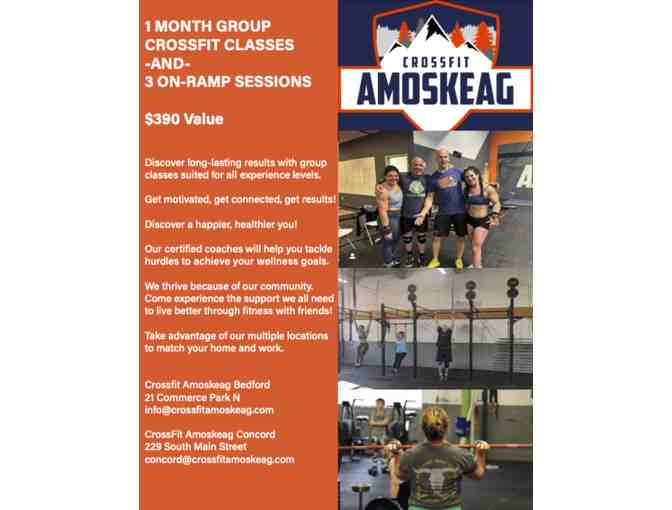 1 MONTH GROUP CROSSFIT CLASSES -AND- 3 ON-RAMP SESSIONS

$390 Value

Discover long-lasting results with group classes suited for all experience levels.

Get motivated, get connected, get results!

Discover a happier, healthier you!

Our certified coaches will help you tackle hurdles to achieve your wellness goals.

We thrive because of our community. Come experience the support we all need to live better through fitness with friends!

Take advantage of our multiple locations to match your home and work.

Crossfit Amoskeag Bedford
21 Commerce Park N
info@crossfitamoskeag.com

CrossFit Amoskeag Concord
229 South Main Street
concord@crossfitamoskeag.com

CROSSFIT
AMOSKEAG